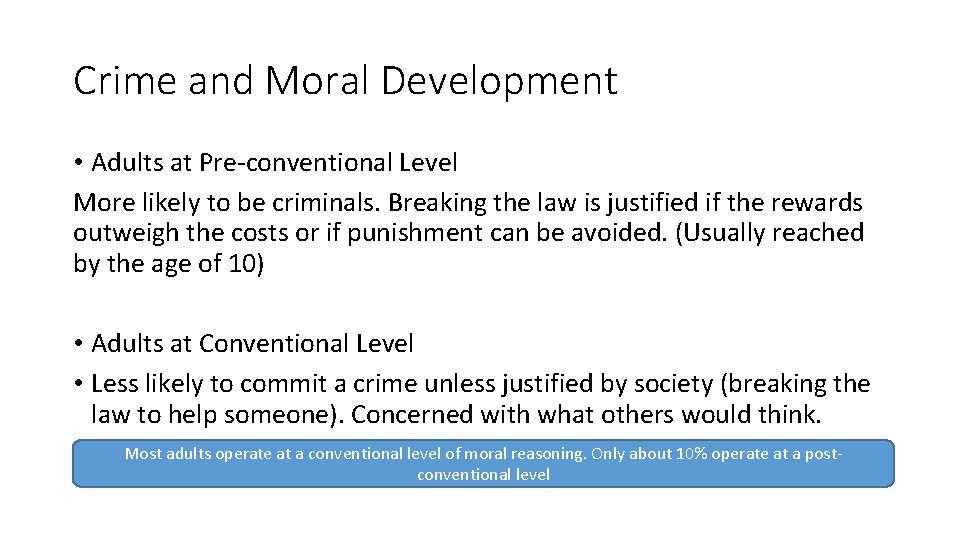 Crime and Moral Development

• Adults at Pre-conventional Level
More likely to be criminals. Breaking the law is justified if the rewards outweigh the costs or if punishment can be avoided. (Usually reached by the age of 10)

• Adults at Conventional Level
• Less likely to commit a crime unless justified by society (breaking the law to help someone). Concerned with what others would think.

Most adults operate at a conventional level of moral reasoning. Only about 10% operate at a post-conventional level